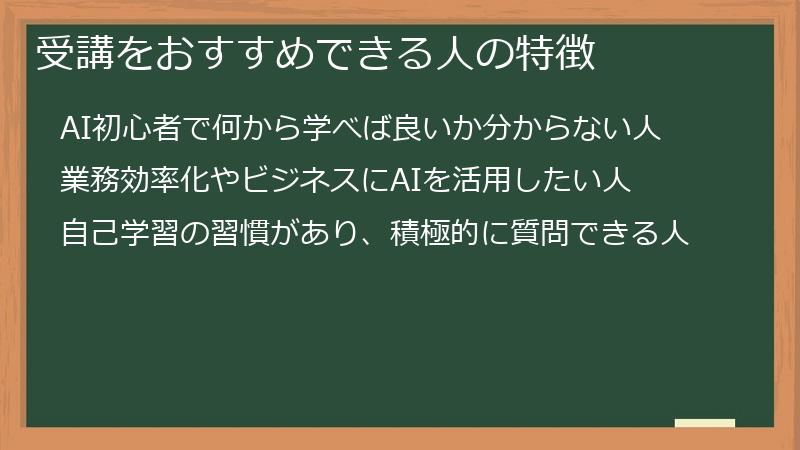 受講をおすすめできる人の特徴

AI初心者で何から学べば良いか分からない人

業務効率化やビジネスにAIを活用したい人

自己学習の習慣があり、積極的に質問できる人